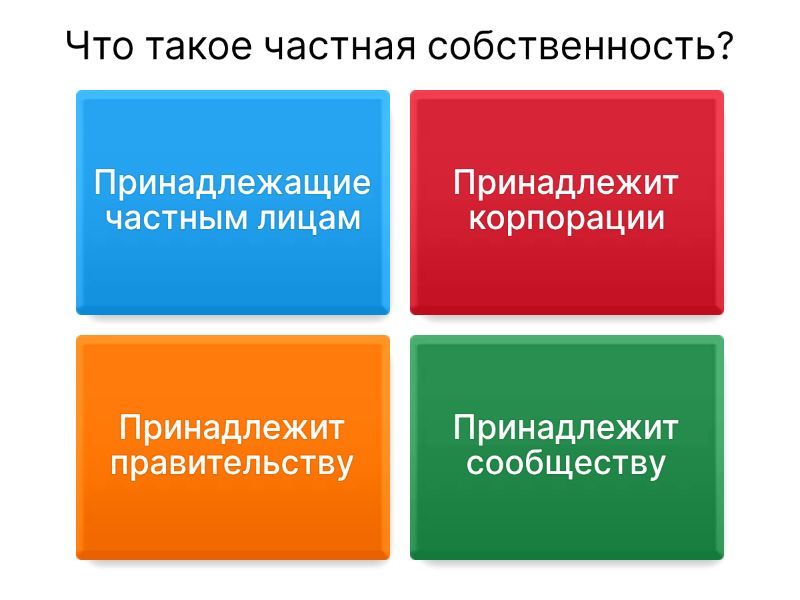 Что такое частная собственность?

Принадлежащие частным лицам

Принадлежит корпорации

Принадлежит правительству

Принадлежит сообществу